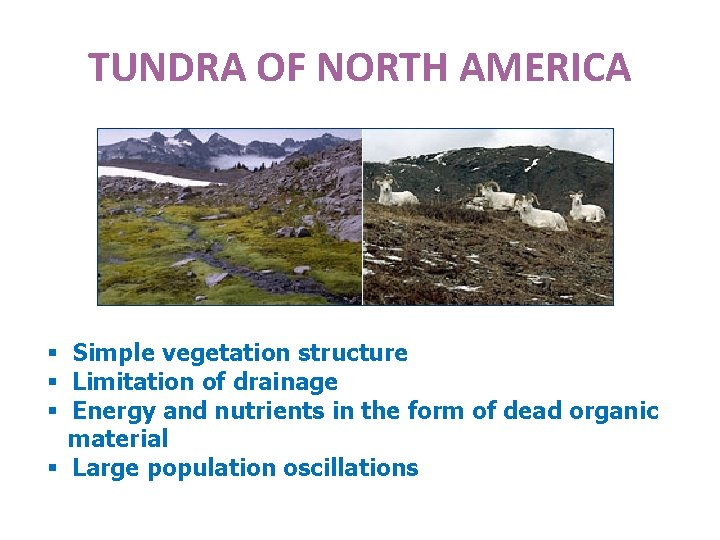 TUNDRA OF NORTH AMERICA

▪ Simple vegetation structure
▪ Limitation of drainage
▪ Energy and nutrients in the form of dead organic material
▪ Large population oscillations